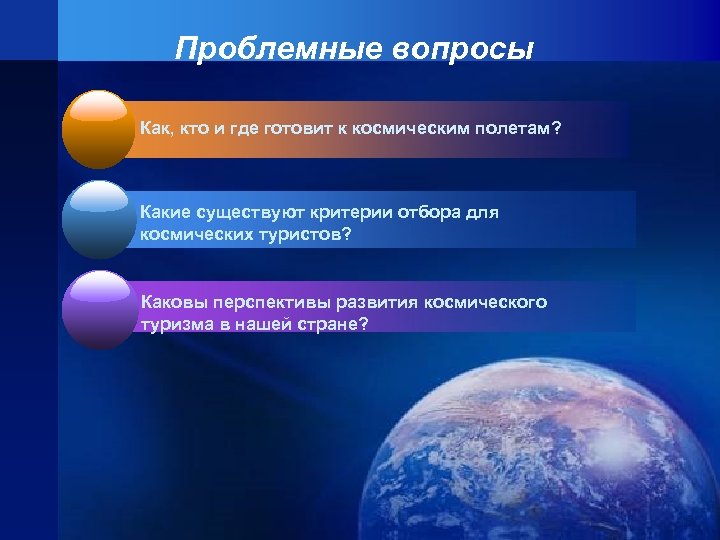 Проблемные вопросы

Как, кто и где готовит к космическим полетам?

Какие существуют критерии отбора для космических туристов?

Каковы перспективы развития космического туризма в нашей стране?